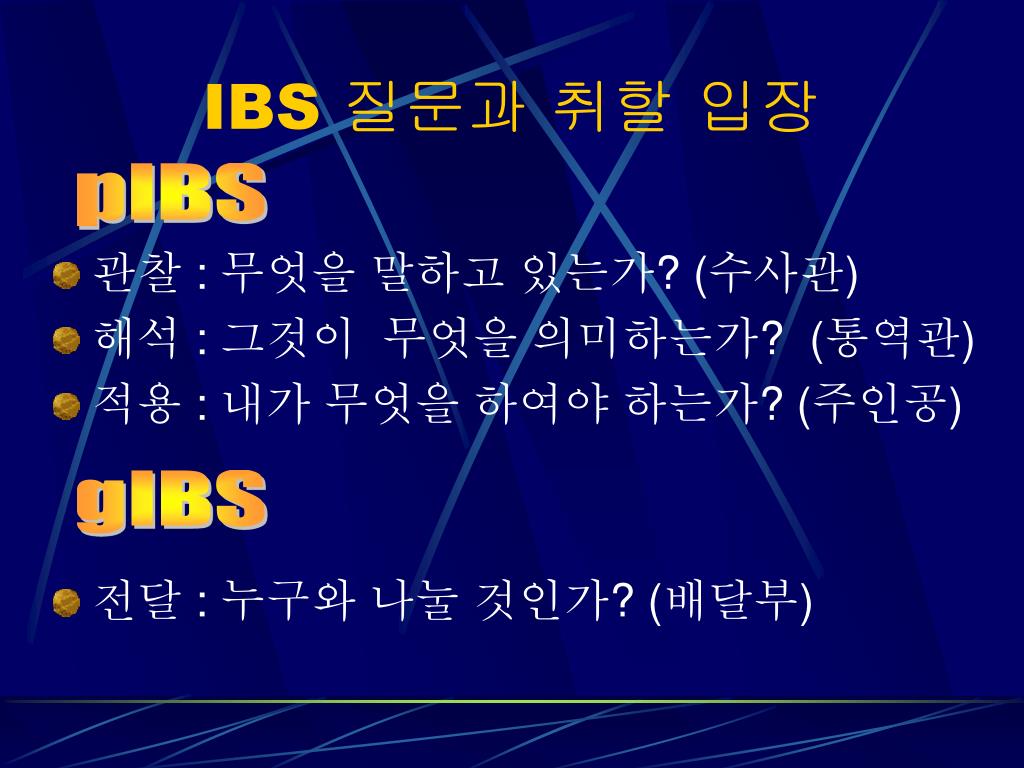 IBS 질문과 취할 입장

pIBS

관찰 : 무엇을 말하고 있는가? (수사관)
해석 : 그것이 무엇을 의미하는가? (통역관)
적용 : 내가 무엇을 하여야 하는가? (주인공)

gIBS

전달 : 누구와 나눌 것인가? (배달부)